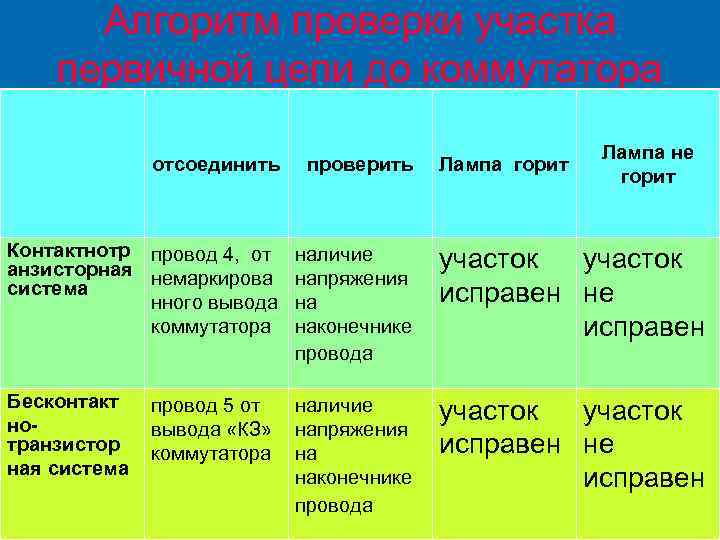 Алгоритм проверки участка первичной цепи до коммутатора

|  | отсоединить | проверить | Лампа горит | Лампа не горит |
|---|---|---|---|---|
| Контактнотранзисторная система | провод 4, от немаркированного вывода коммутатора | наличие напряжения на наконечнике провода | участок исправен | участок не исправен |
| Бесконтактно-транзисторная система | провод 5 от вывода «КЗ» коммутатора | наличие напряжения на наконечнике провода | участок исправен | участок не исправен |